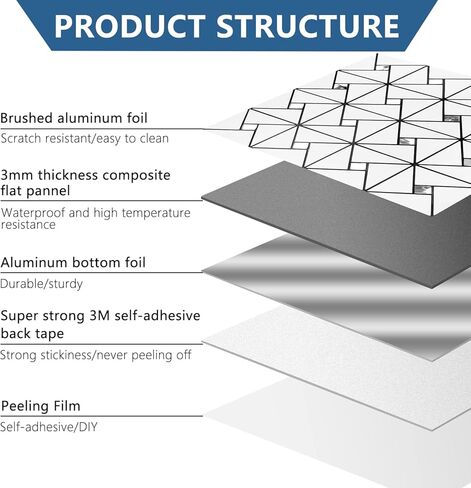 PRODUCT STRUCTURE

Brushed aluminum foil

Scratch resistant/easy to clean

3mm thickness composite flat pannel

Waterproof and high temperature resistance

Aluminum bottom foil

Durable/sturdy

Super strong 3M self-adhesive back tape

Strong stickiness/never peeling off

Peeling Film

Self-adhesive/DIY